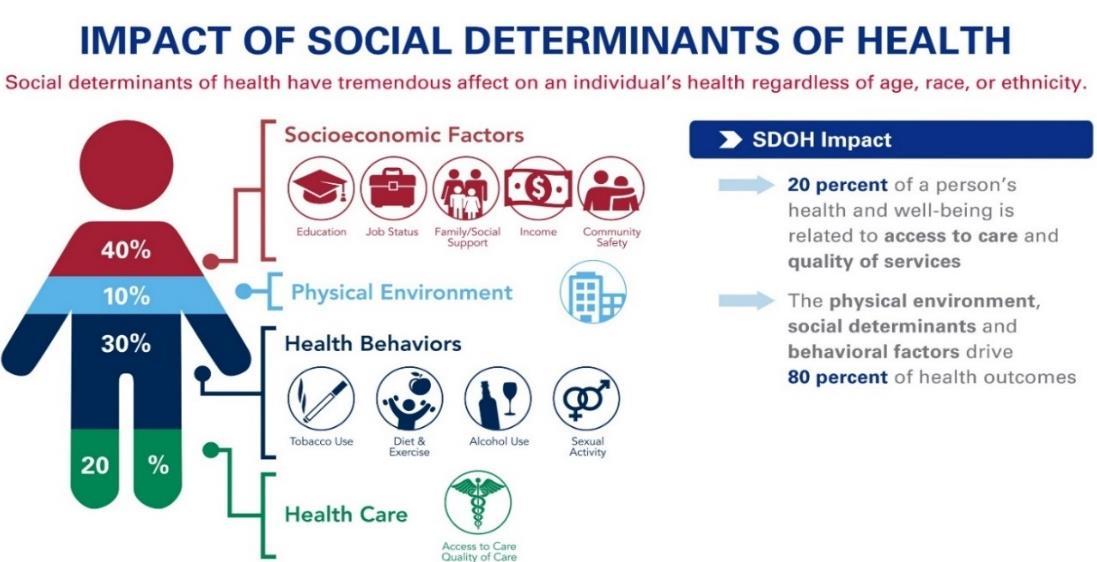 IMPACT OF SOCIAL DETERMINANTS OF HEALTH

Social determinants of health have tremendous affect on an individual's health regardless of age, race, or ethnicity.

40%

10%

30%

20 %

Socioeconomic Factors

Education
Job Status
Family/Social Support
Income
Community Safety

Physical Environment

Health Behaviors

Tobacco Use
Diet & Exercise
Alcohol Use
Sexual Activity

Health Care

Access to Care
Quality of Care

SDOH Impact

20 percent of a person's health and well-being is related to access to care and quality of services

The physical environment, social determinants and behavioral factors drive 80 percent of health outcomes